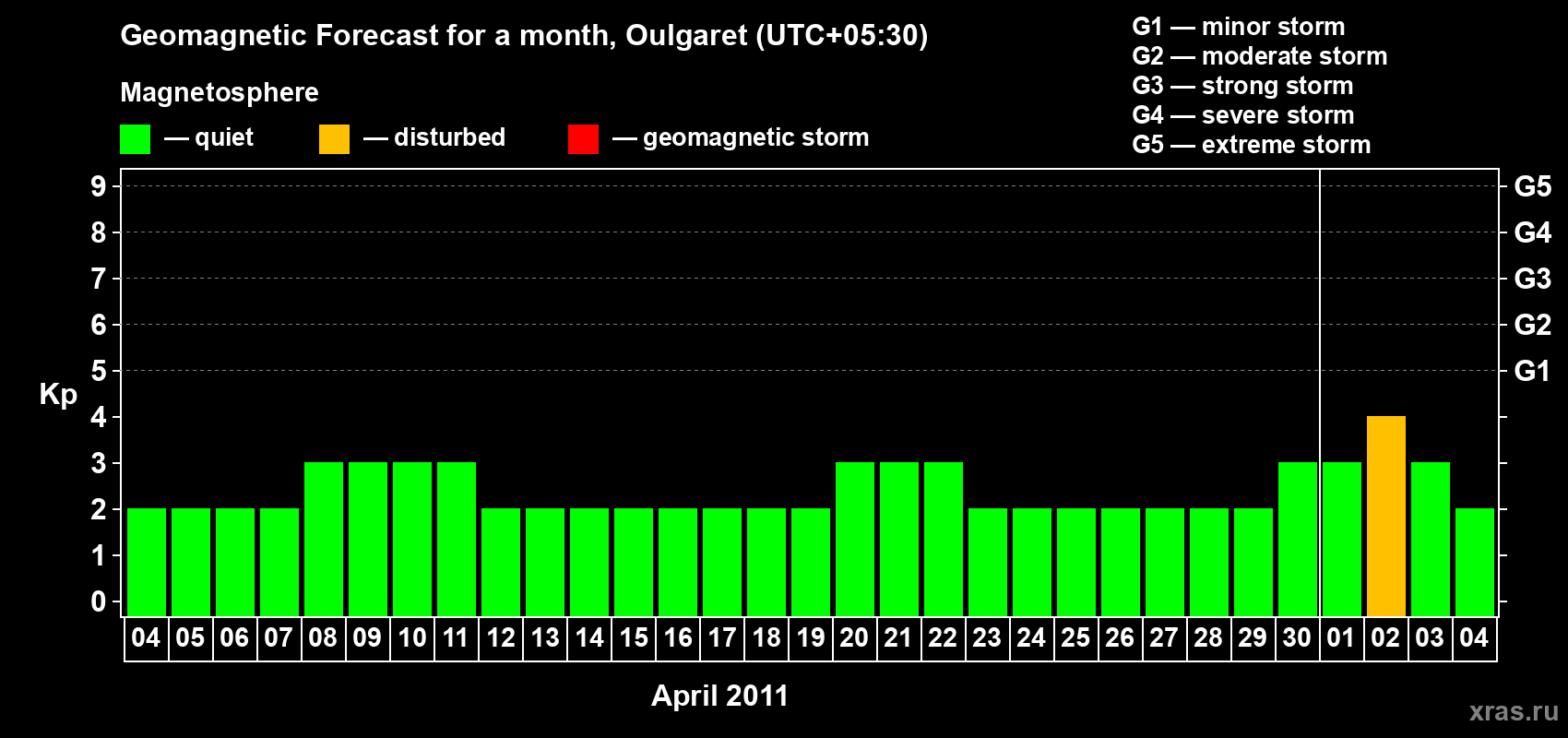 Geomagnetic Forecast for a month, Oulgaret (UTC+05:30)

Magnetosphere

— quiet — disturbed — geomagnetic storm

G1 — minor storm
G2 — moderate storm
G3 — strong storm
G4 — severe storm
G5 — extreme storm

Kp

9 8 7 6 5 4 3 2 1 0

G5 G4 G3 G2 G1

04 05 06 07 08 09 10 11 12 13 14 15 16 17 18 19 20 21 22 23 24 25 26 27 28 29 30 01 02 03 04

April 2011

xras.ru